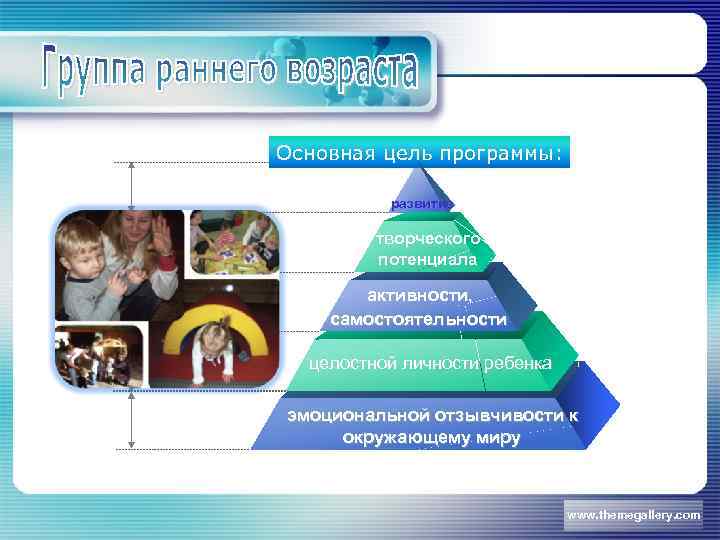 Группа раннего возраста

Основная цель программы:

развитие

творческого потенциала

активности, самостоятельности

целостной личности ребенка

эмоциональной отзывчивости к окружающему миру

www.themegallery.com